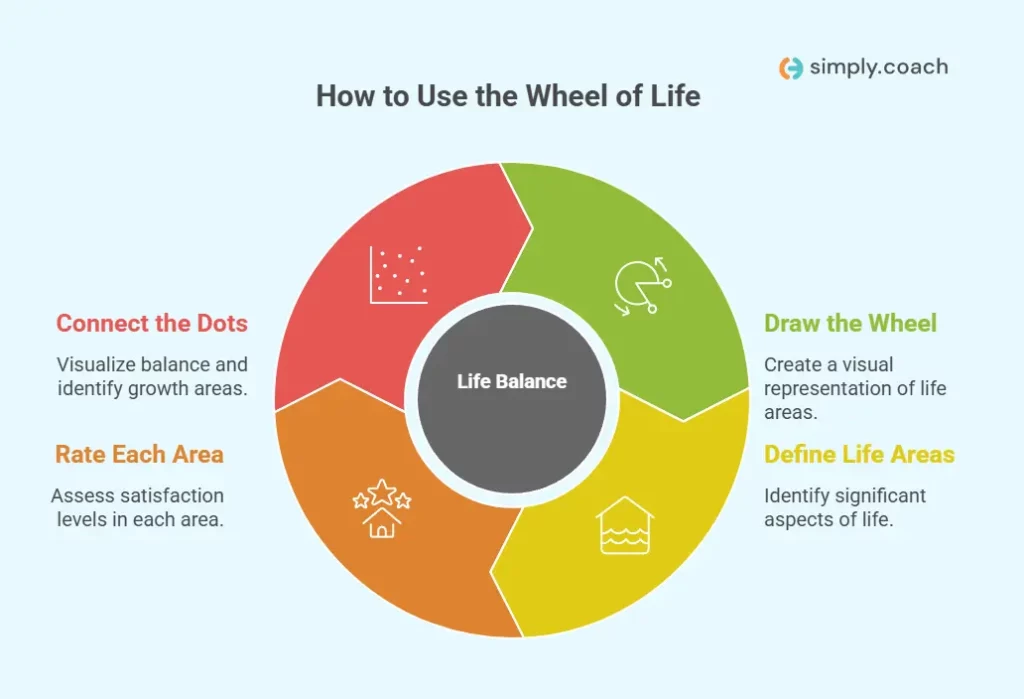 simply.coach

How to Use the Wheel of Life

Connect the Dots

Visualize balance and identify growth areas.

Rate Each Area

Assess satisfaction levels in each area.

Life Balance

Draw the Wheel

Create a visual representation of life areas.

Define Life Areas

Identify significant aspects of life.